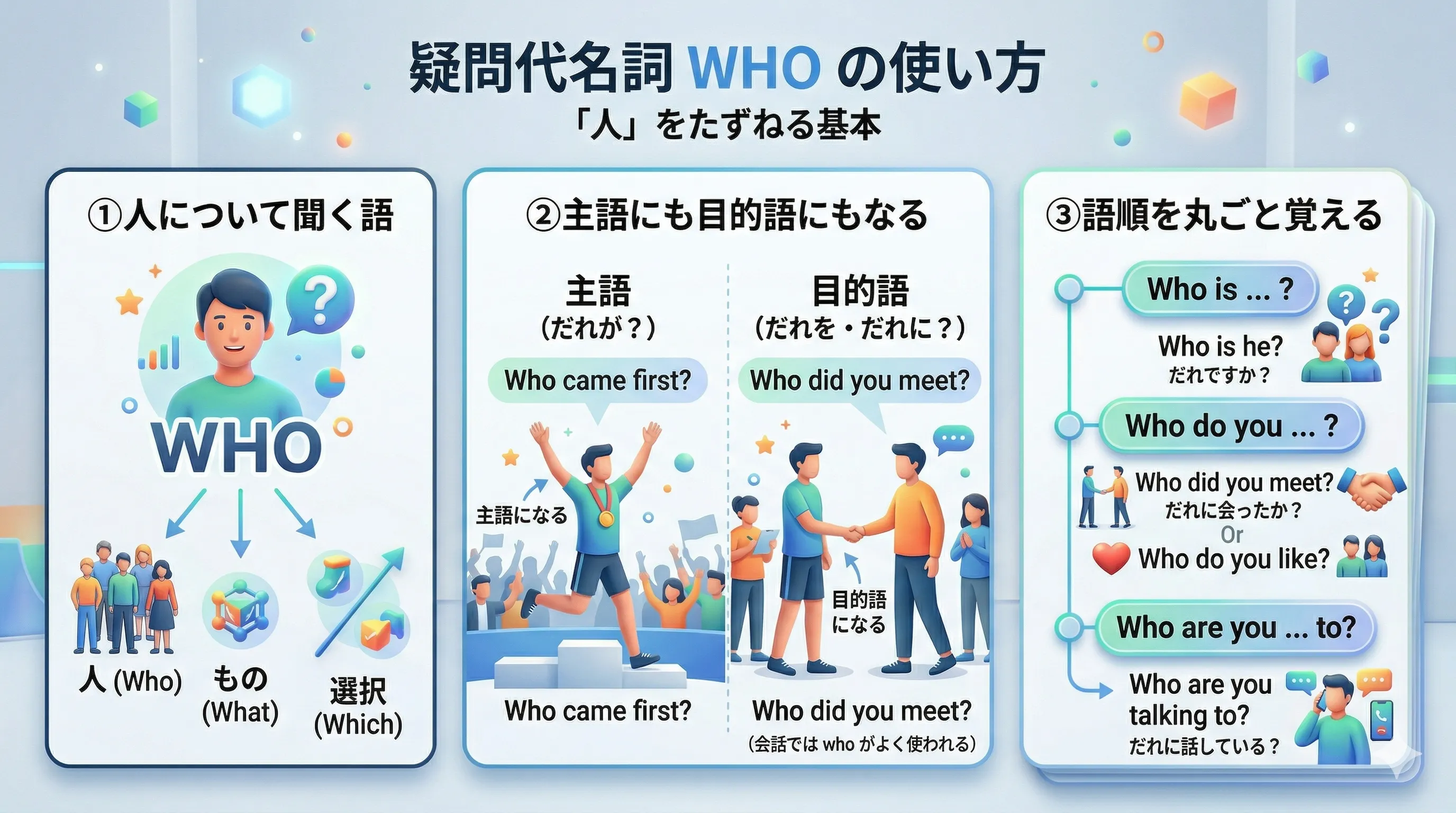 疑問代名詞 WHO の使い方

「人」をたずねる基本

①人について聞く語

WHO

人 (Who)

もの (What)

選択 (Which)

②主語にも目的語にもなる

主語 (だれが？)

Who came first?

主語になる

Who came first?

目的語 (だれを・だれに？)

Who did you meet?

目的語になる

Who did you meet?

(会話では who がよく使われる)

③語順を丸ごと覚える

Who is ... ?

Who is he?
だれですか？

Who do you ... ?

Who did you meet?
だれに会ったか？
Or
Who do you like?

Who are you ... to?

Who are you talking to?
だれに話している？